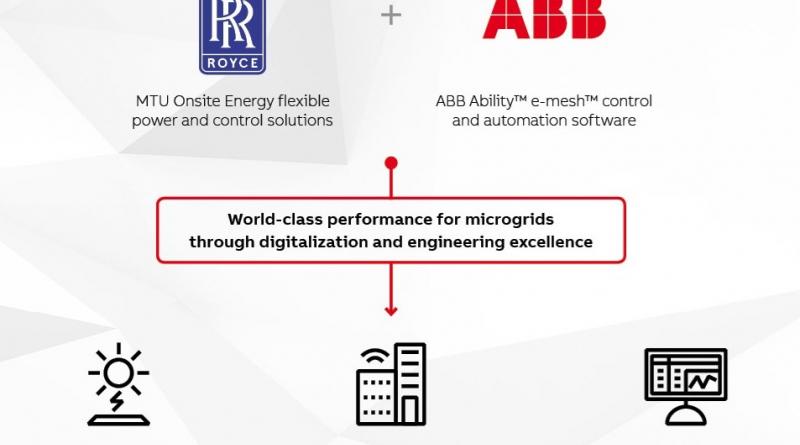 RR
ROYCE

+

ABB

MTU Onsite Energy flexible power and control solutions

ABB Ability™ e-mesh™ control and automation software

World-class performance for microgrids through digitalization and engineering excellence